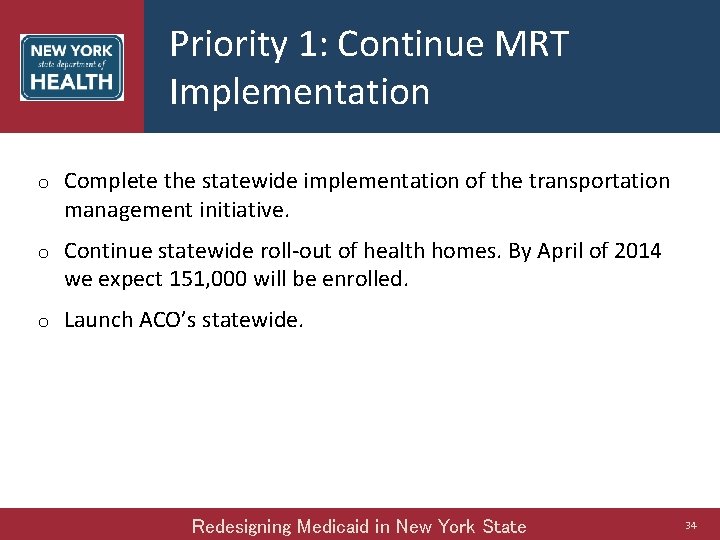 NEW YORK
state department of
HEALTH

Priority 1: Continue MRT Implementation

o Complete the statewide implementation of the transportation management initiative.

o Continue statewide roll-out of health homes. By April of 2014 we expect 151,000 will be enrolled.

o Launch ACO's statewide.

Redesigning Medicaid in New York State

34